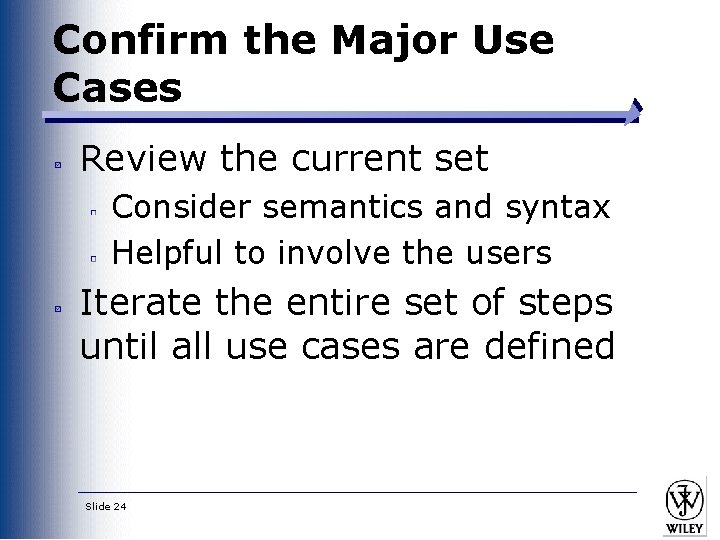 Confirm the Major Use Cases

Review the current set
Consider semantics and syntax
Helpful to involve the users
Iterate the entire set of steps until all use cases are defined

Slide 24

WILEY